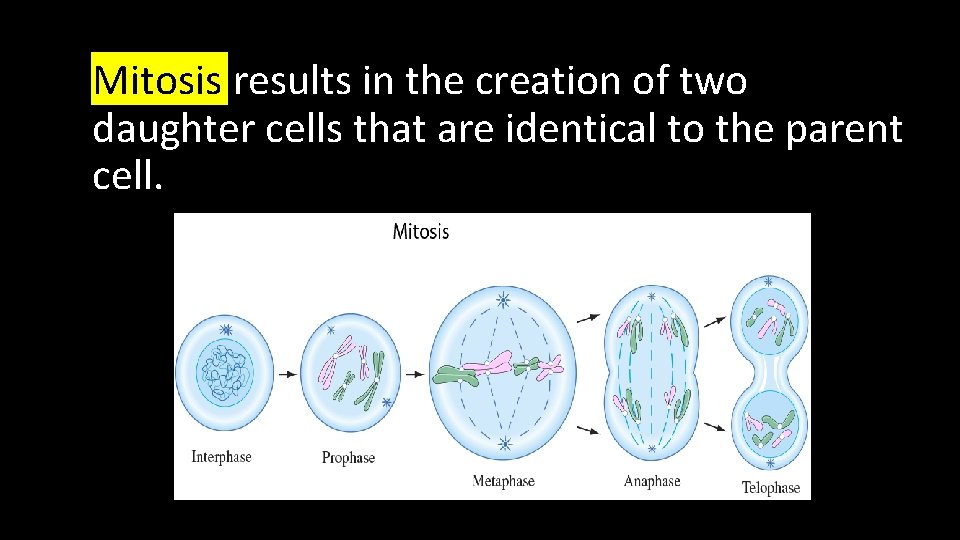 Mitosis results in the creation of two daughter cells that are identical to the parent cell.

Mitosis

Interphase

Prophase

Metaphase

Anaphase

Telophase